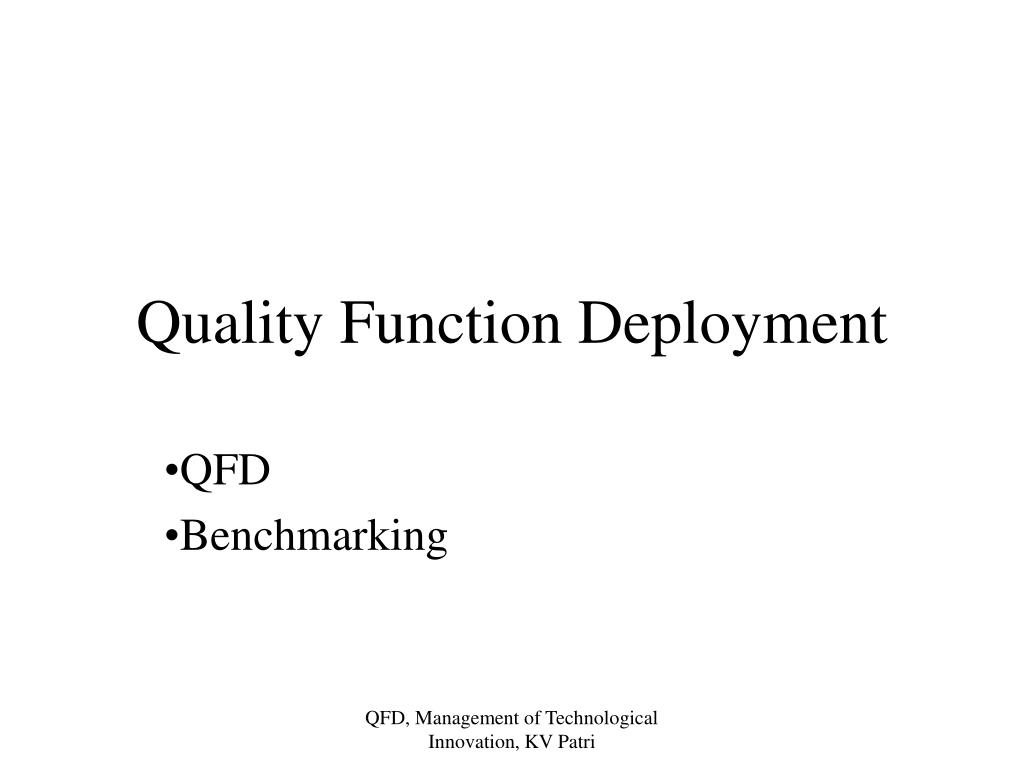 Quality Function Deployment

•QFD
•Benchmarking

QFD, Management of Technological Innovation, KV Patri